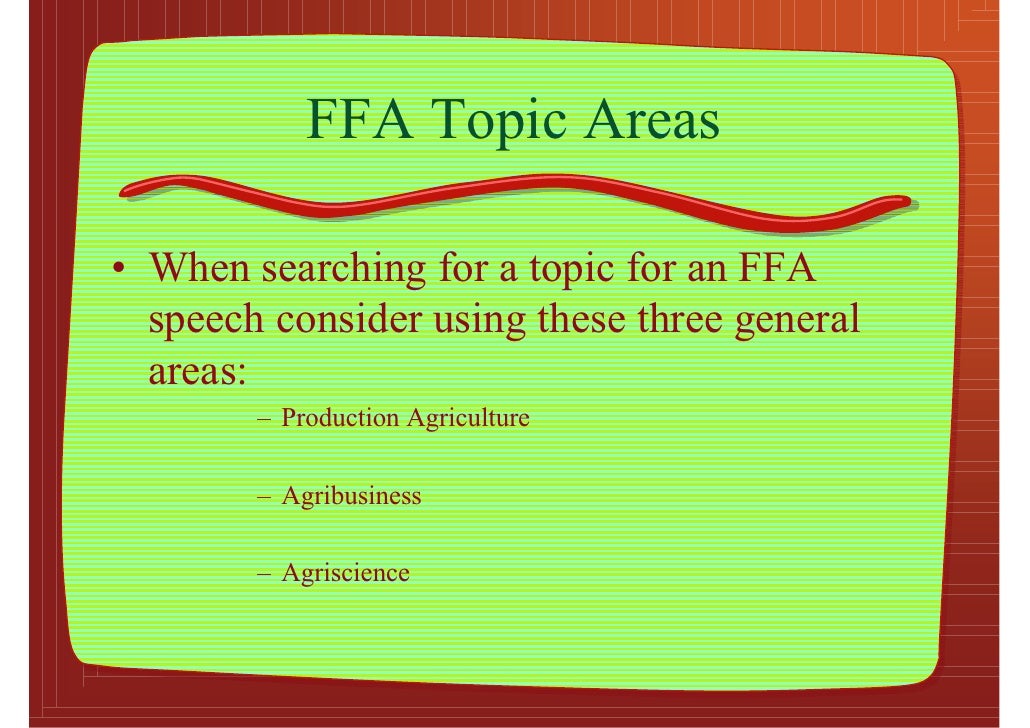 FFA Topic Areas

• When searching for a topic for an FFA speech consider using these three general areas:

– Production Agriculture

– Agribusiness

– Agriscience